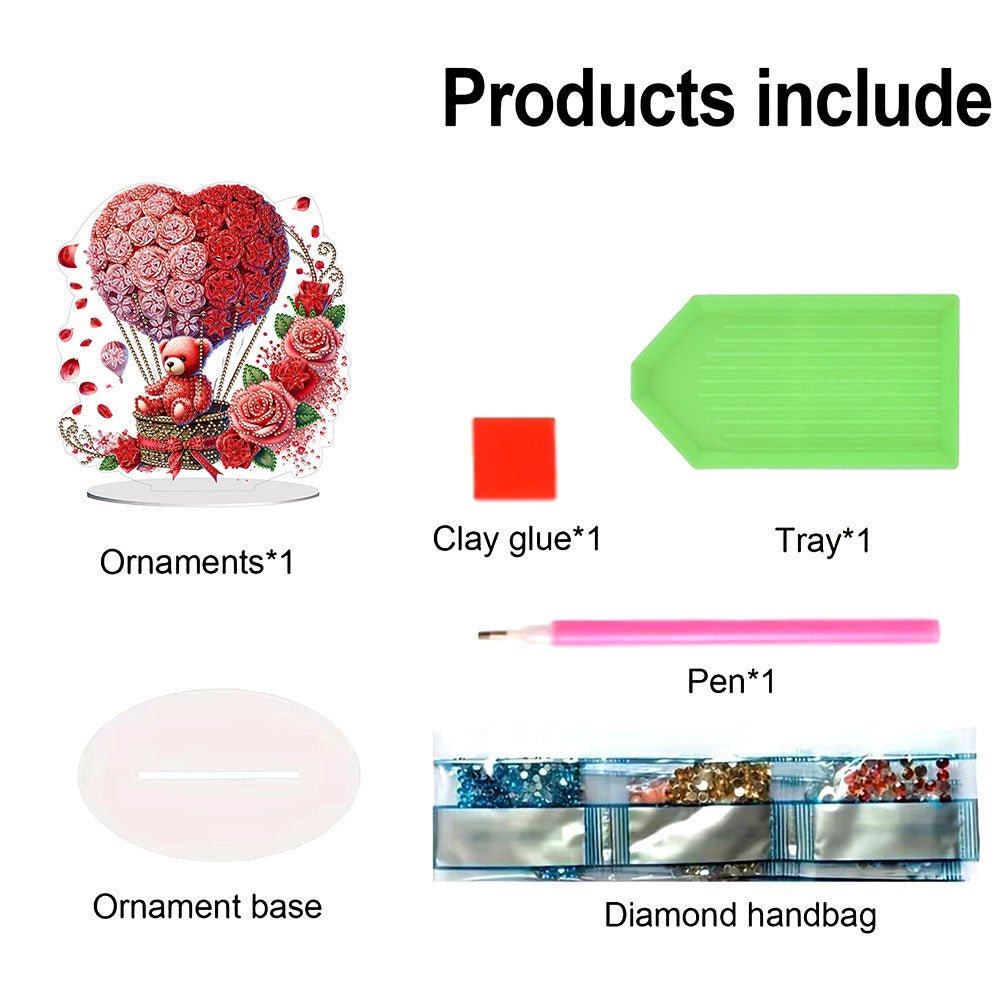 Products include

Ornaments*1

Clay glue*1

Tray*1

Pen*1

Ornament base

Diamond handbag